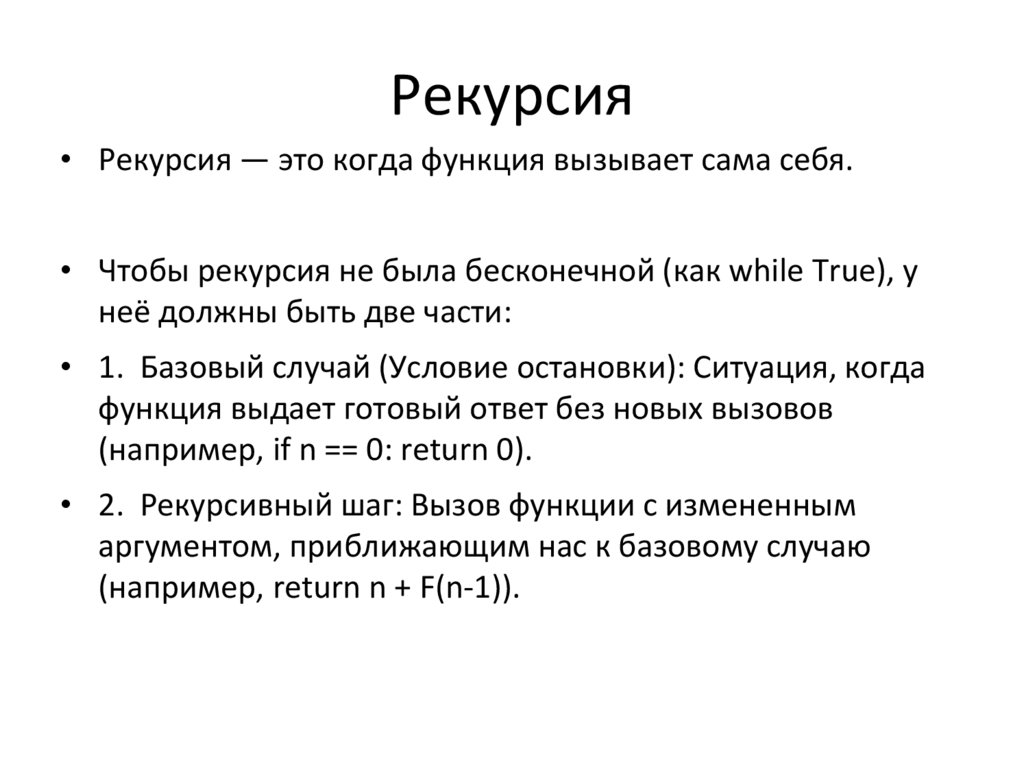 Рекурсия

• Рекурсия — это когда функция вызывает сама себя.

• Чтобы рекурсия не была бесконечной (как while True), у неё должны быть две части:

• 1. Базовый случай (Условие остановки): Ситуация, когда функция выдает готовый ответ без новых вызовов (например, if n == 0: return 0).

• 2. Рекурсивный шаг: Вызов функции с измененным аргументом, приближающим нас к базовому случаю (например, return n + F(n-1)).